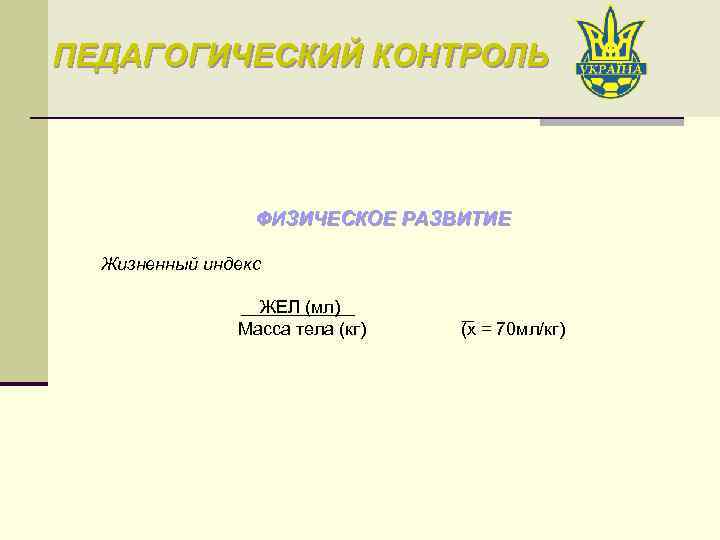 ПЕДАГОГИЧЕСКИЙ КОНТРОЛЬ

УКРАЇНА

ФИЗИЧЕСКОЕ РАЗВИТИЕ

Жизненный индекс

$\frac{\text{ЖЕЛ (мл)}}{\text{Масса тела (кг)}}$ ($\bar{x}$ = 70мл/кг)